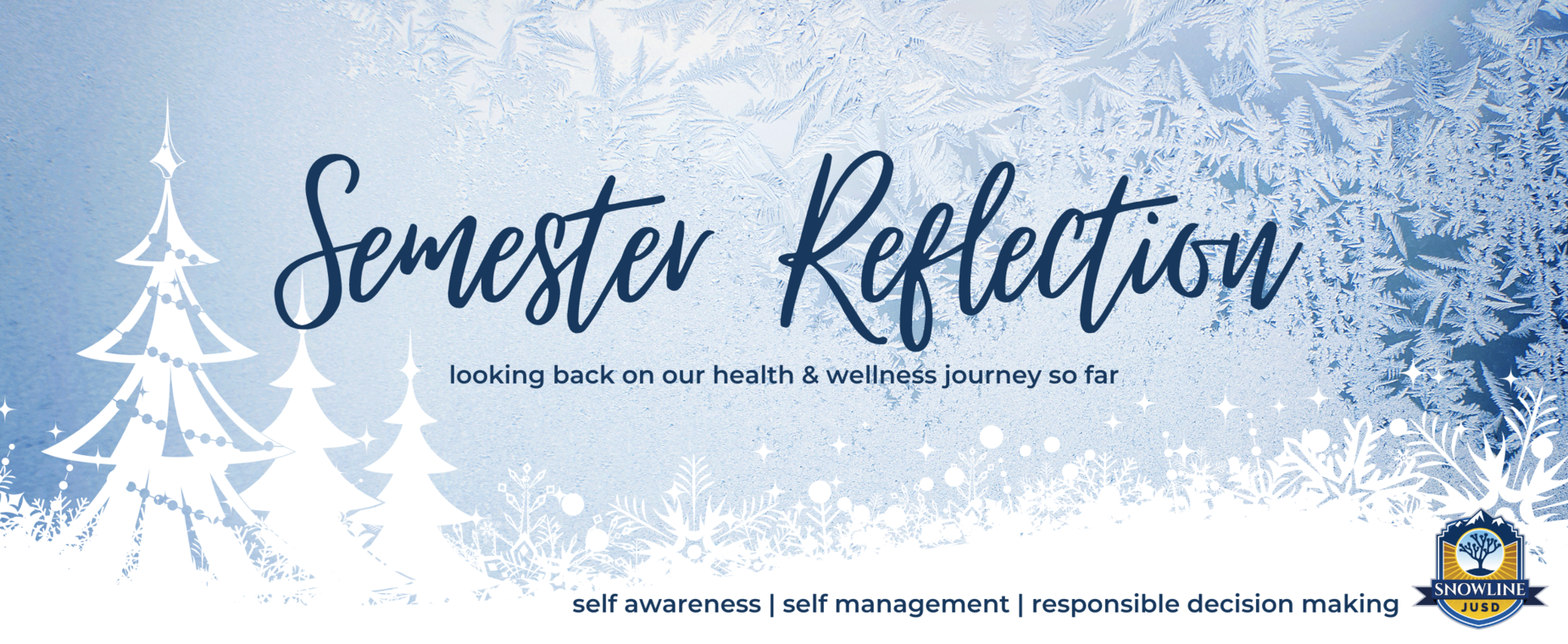 Semester Reflection

looking back on our health & wellness journey so far

self awareness | self management | responsible decision making

SNOWLINE
JUSD